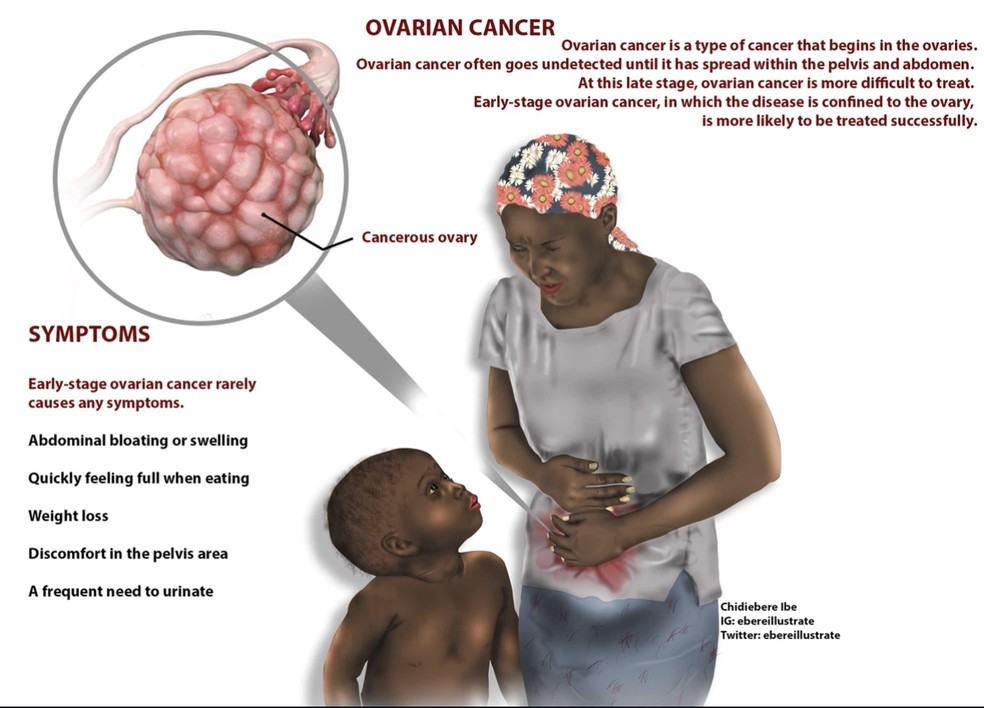 OVARIAN CANCER

Ovarian cancer is a type of cancer that begins in the ovaries. Ovarian cancer often goes undetected until it has spread within the pelvis and abdomen. At this late stage, ovarian cancer is more difficult to treat. Early-stage ovarian cancer, in which the disease is confined to the ovary, is more likely to be treated successfully.

Cancerous ovary

SYMPTOMS

Early-stage ovarian cancer rarely causes any symptoms.

Abdominal bloating or swelling

Quickly feeling full when eating

Weight loss

Discomfort in the pelvis area

A frequent need to urinate

Chidiebere Ibe
IG: ebereillustrate
Twitter: ebereillustrate